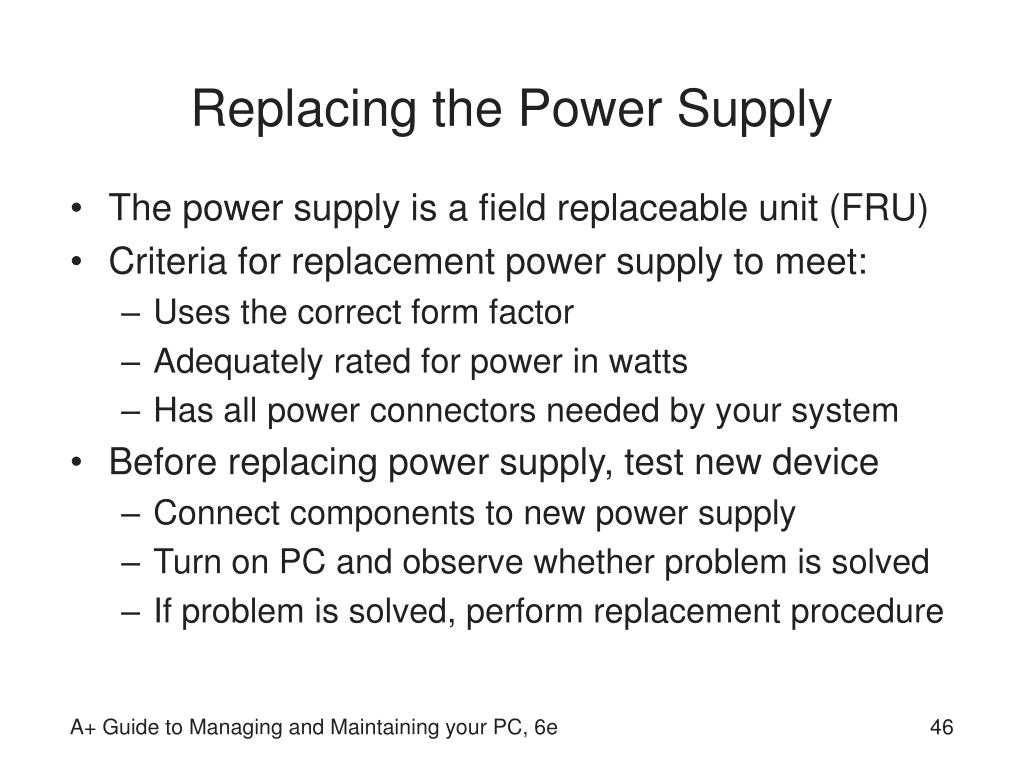 Replacing the Power Supply

• The power supply is a field replaceable unit (FRU)
• Criteria for replacement power supply to meet:
– Uses the correct form factor
– Adequately rated for power in watts
– Has all power connectors needed by your system
• Before replacing power supply, test new device
– Connect components to new power supply
– Turn on PC and observe whether problem is solved
– If problem is solved, perform replacement procedure

A+ Guide to Managing and Maintaining your PC, 6e

46